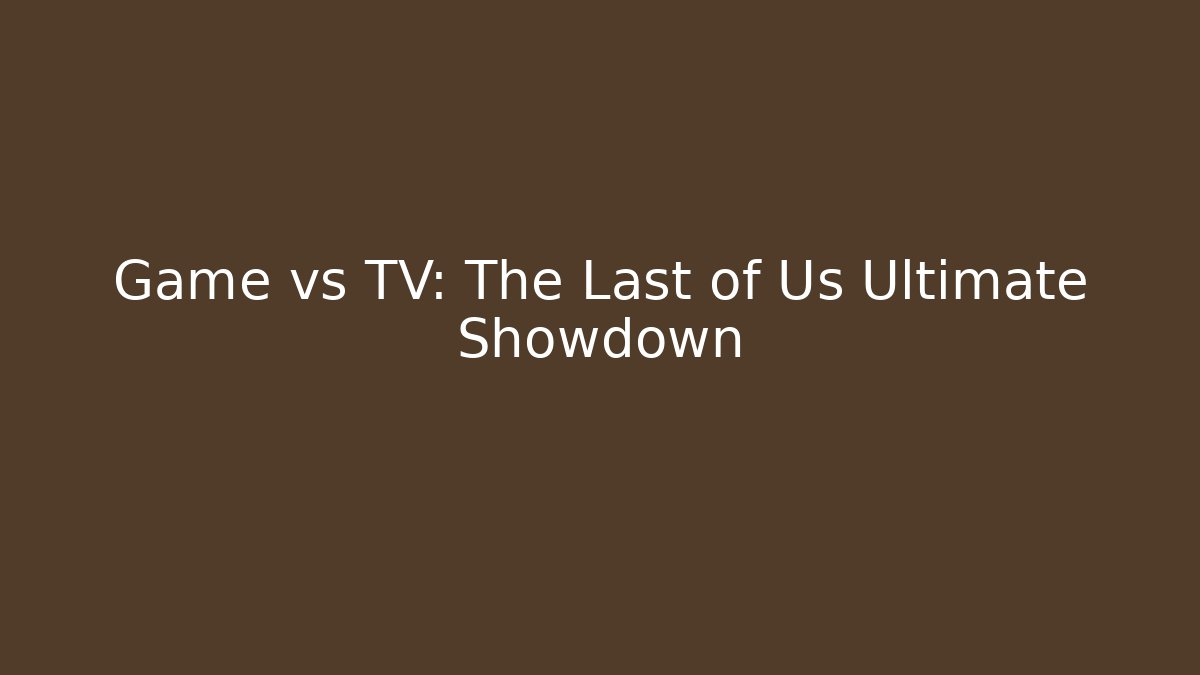 Game vs TV: The Last of Us Ultimate Showdown